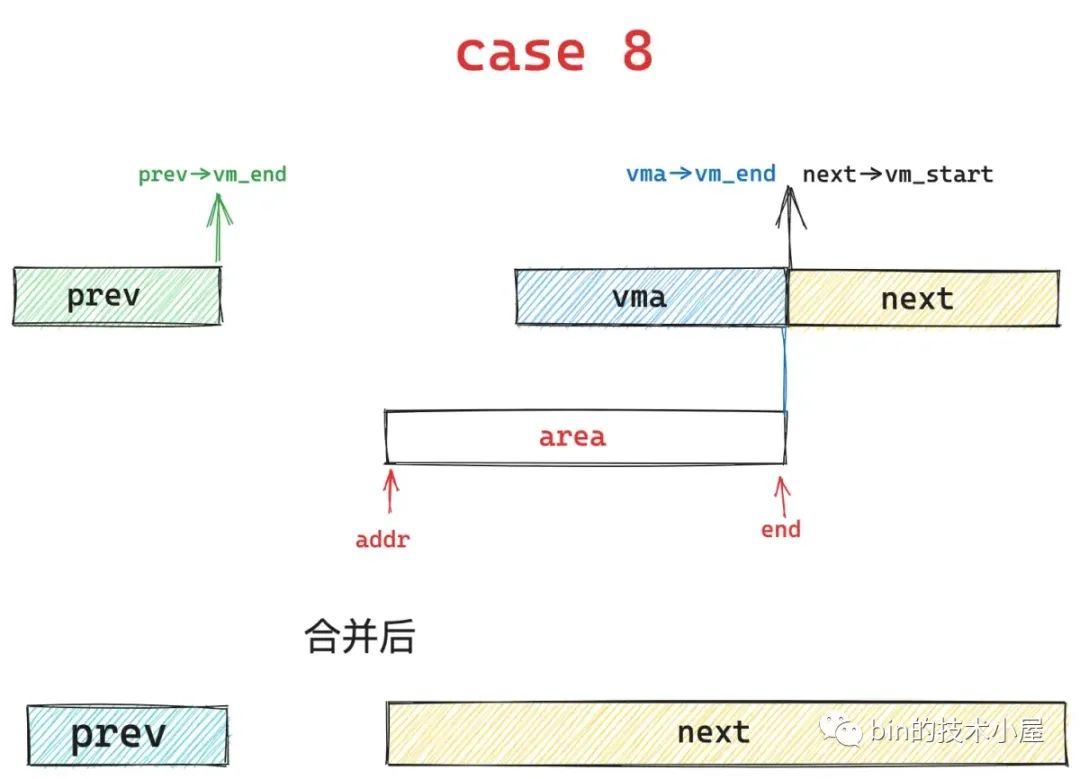 case 8

prev→vm_end

vma→vm_end next→vm_start

prev

vma

next

area

addr

end

合并后

prev

next

bin的技术小屋